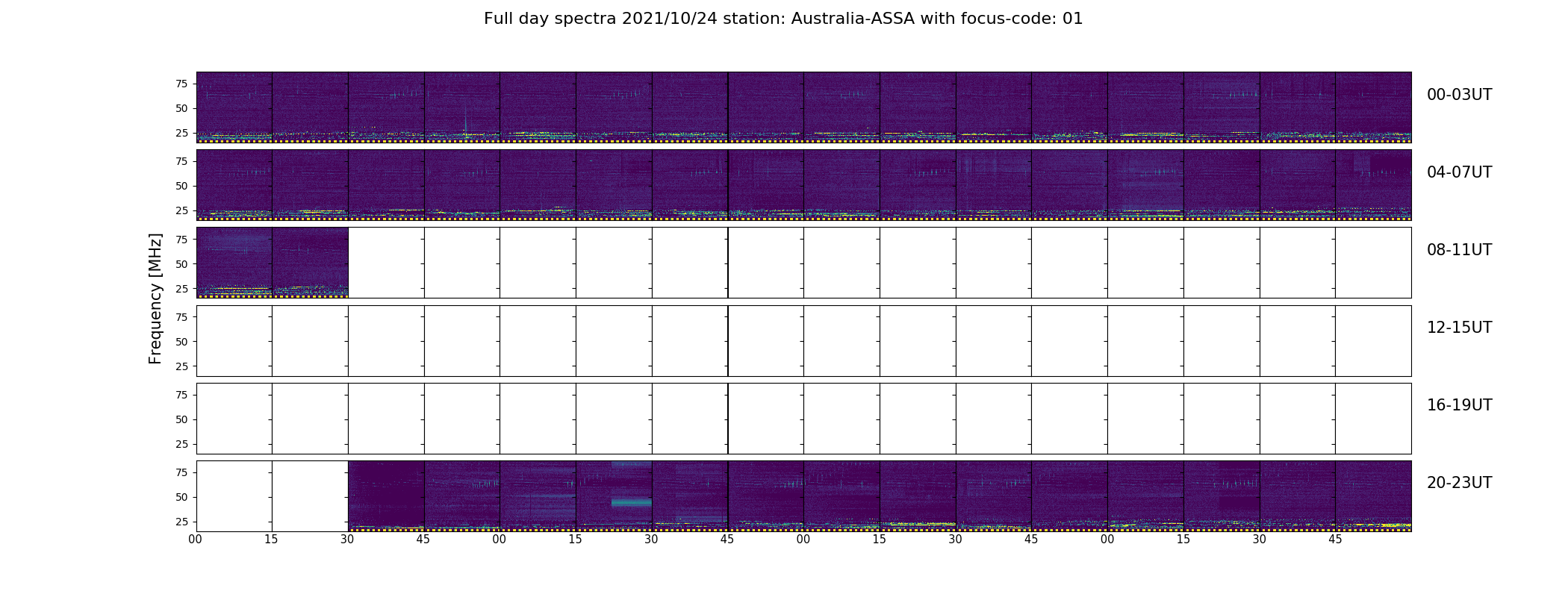 Full day spectra 2021/10/24 station: Australia-ASSA with focus-code: 01

Frequency [MHz]

75
50
25
00-03UT

75
50
25
04-07UT

75
50
25
08-11UT

75
50
25
12-15UT

75
50
25
16-19UT

75
50
25
20-23UT

00 15 30 45 00 15 30 45 00 15 30 45 00 15 30 45